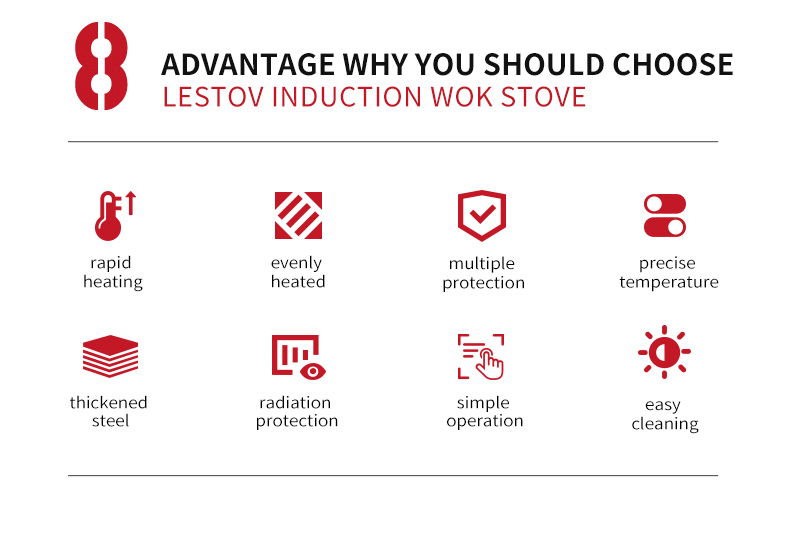 8 ADVANTAGE WHY YOU SHOULD CHOOSE
LESTOV INDUCTION WOK STOVE

rapid heating

evenly heated

multiple protection

precise temperature

thickened steel

radiation protection

simple operation

easy cleaning